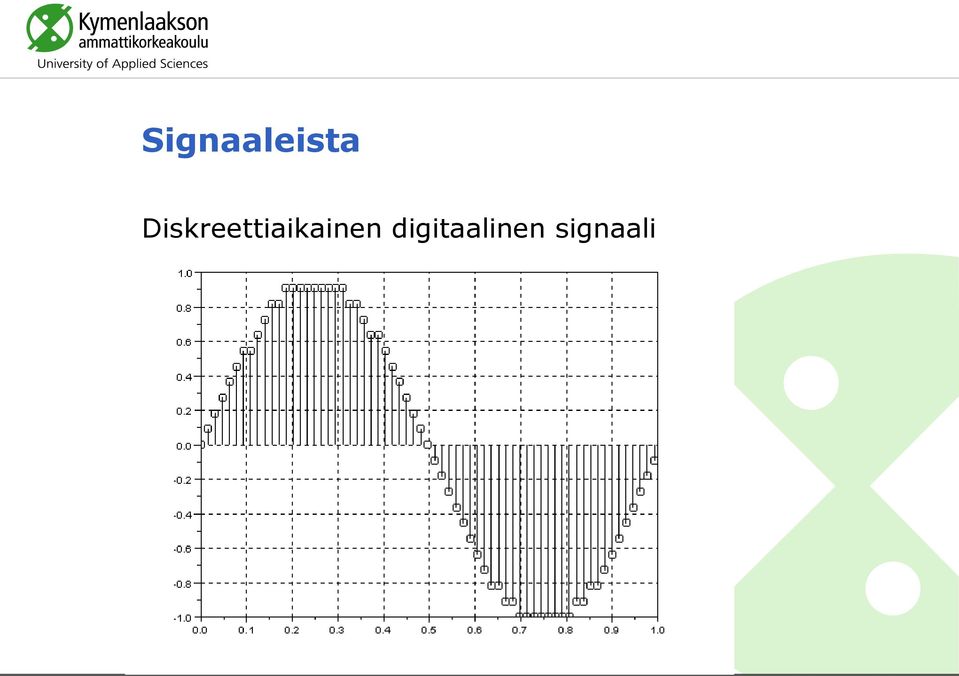 Kymenlaakson ammattikorkeakoulu
University of Applied Sciences

Signaaleista

Diskreettiaikainen digitaalinen signaali

1.0
0.8
0.6
0.4
0.2
0.0
-0.2
-0.4
-0.6
-0.8
-1.0
0.0 0.1 0.2 0.3 0.4 0.5 0.6 0.7 0.8 0.9 1.0